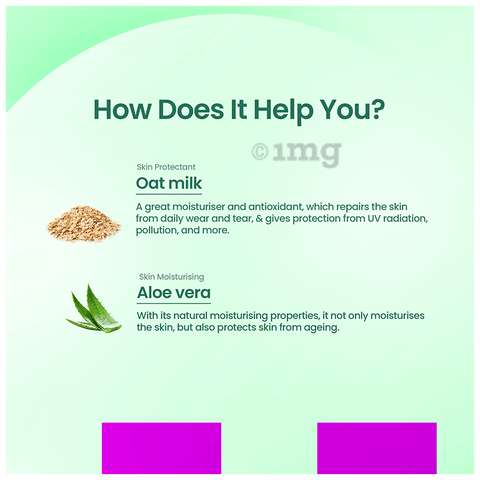 How Does It Help You?

©1mg

Skin Protectant

Oat milk

A great moisturiser and antioxidant, which repairs the skin from daily wear and tear, & gives protection from UV radiation, pollution, and more.

Skin Moisturising

Aloe vera

With its natural moisturising properties, it not only moisturises the skin, but also protects skin from ageing.